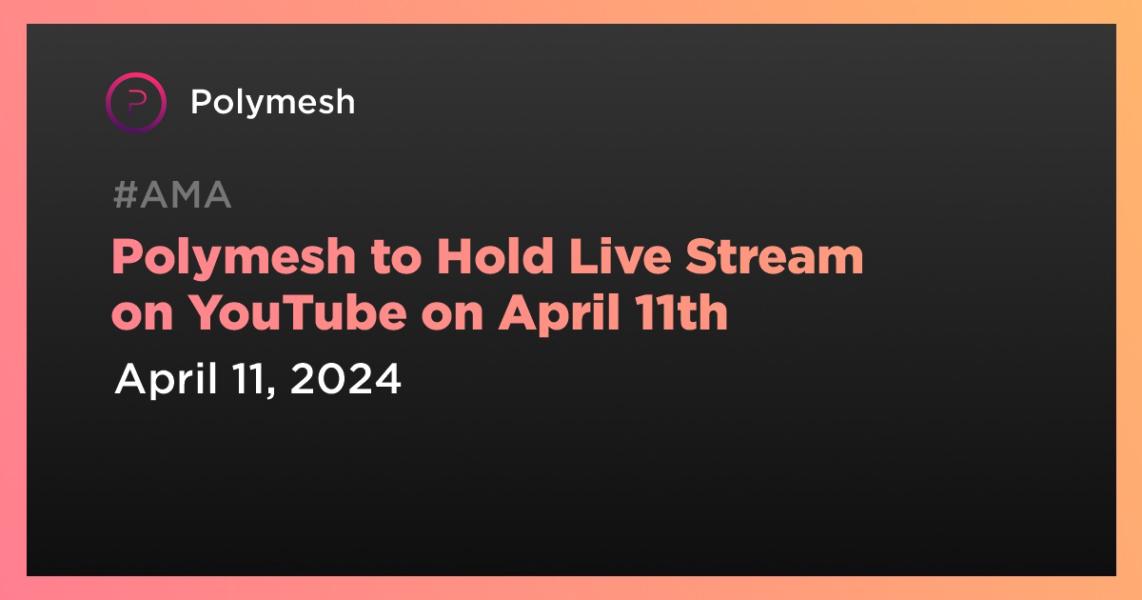 Polymesh

#AMA

Polymesh to Hold Live Stream on YouTube on April 11th

April 11, 2024